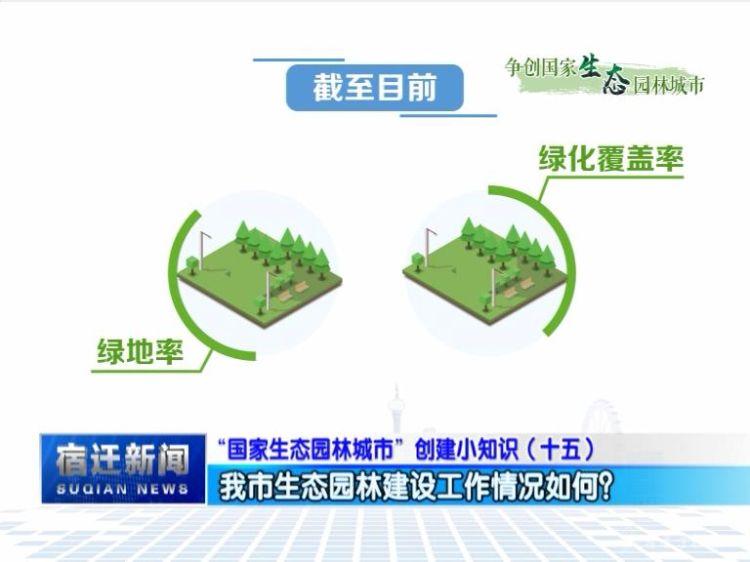 截至目前

争创国家生态园林城市

绿化覆盖率

绿地率

宿迁新闻
SUQIAN NEWS

“国家生态园林城市”创建小知识（十五）

我市生态园林建设工作情况如何?